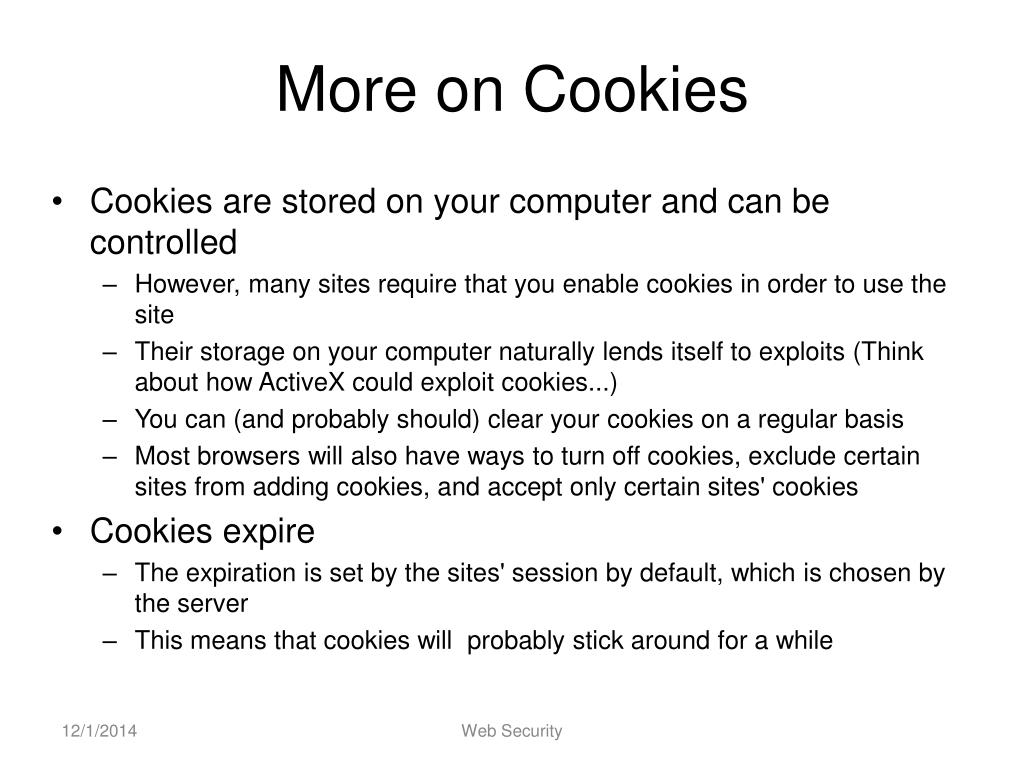 More on Cookies

• Cookies are stored on your computer and can be controlled
 – However, many sites require that you enable cookies in order to use the site
 – Their storage on your computer naturally lends itself to exploits (Think about how ActiveX could exploit cookies...)
 – You can (and probably should) clear your cookies on a regular basis
 – Most browsers will also have ways to turn off cookies, exclude certain sites from adding cookies, and accept only certain sites' cookies
• Cookies expire
 – The expiration is set by the sites' session by default, which is chosen by the server
 – This means that cookies will probably stick around for a while

12/1/2014

Web Security